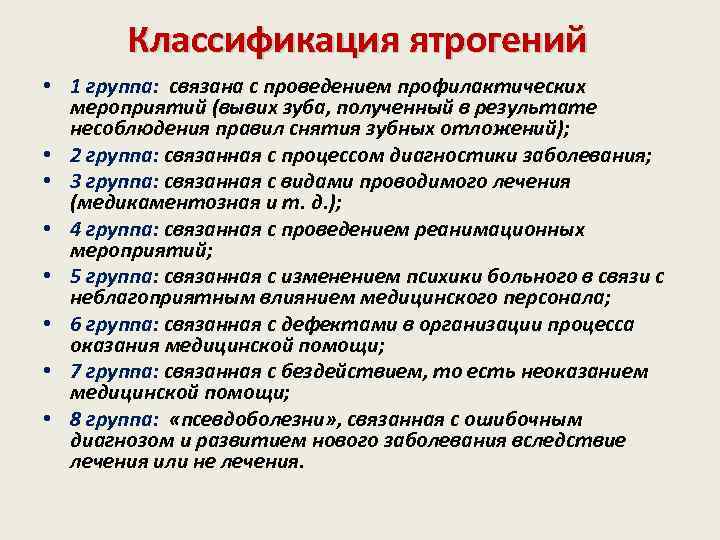 Классификация ятрогений

• 1 группа: связана с проведением профилактических мероприятий (вывих зуба, полученный в результате несоблюдения правил снятия зубных отложений);
• 2 группа: связанная с процессом диагностики заболевания;
• 3 группа: связанная с видами проводимого лечения (медикаментозная и т. д.);
• 4 группа: связанная с проведением реанимационных мероприятий;
• 5 группа: связанная с изменением психики больного в связи с неблагоприятным влиянием медицинского персонала;
• 6 группа: связанная с дефектами в организации процесса оказания медицинской помощи;
• 7 группа: связанная с бездействием, то есть неоказанием медицинской помощи;
• 8 группа: «псевдоболезни», связанная с ошибочным диагнозом и развитием нового заболевания вследствие лечения или не лечения.